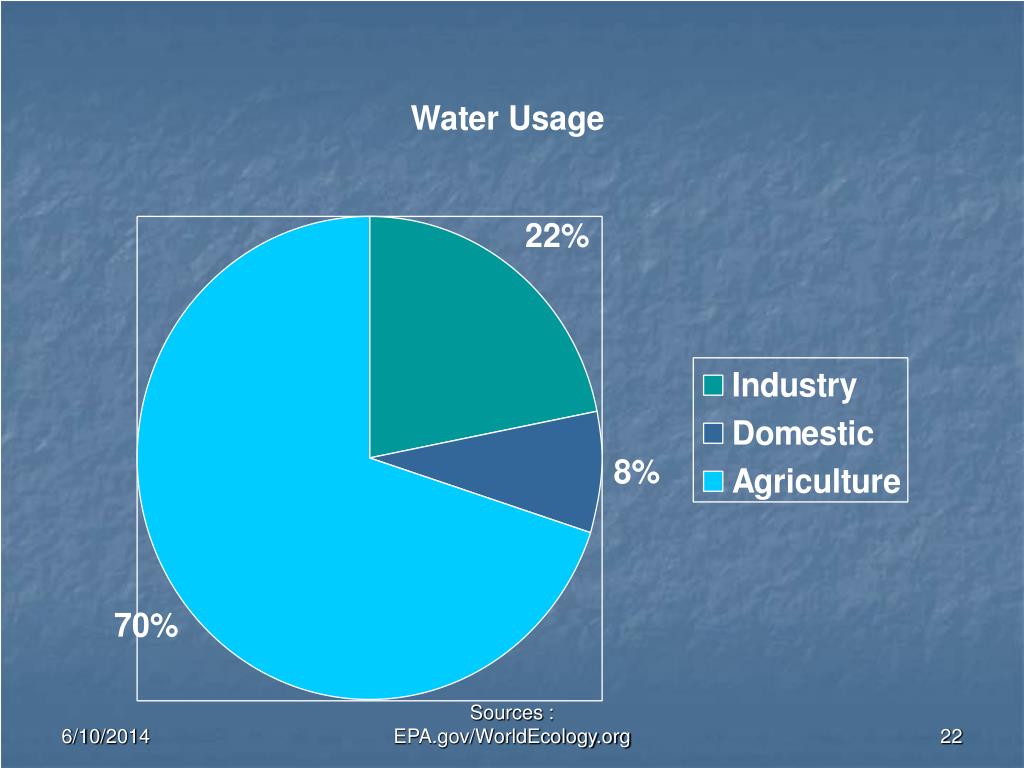 Water Usage

22%

8%

70%

Industry
Domestic
Agriculture

6/10/2014

Sources : EPA.gov/WorldEcology.org

22